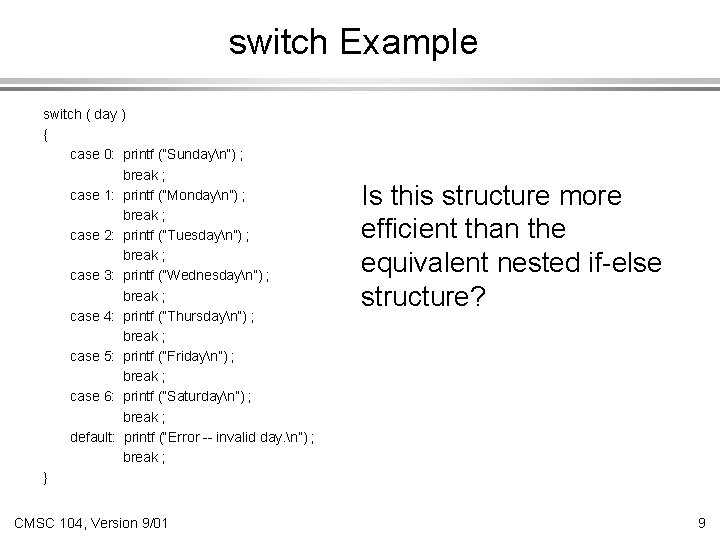 switch Example

switch ( day )
{
case 0: printf ("Sunday\n") ;
break ;
case 1: printf ("Monday\n") ;
break ;
case 2: printf ("Tuesday\n") ;
break ;
case 3: printf ("Wednesday\n") ;
break ;
case 4: printf ("Thursday\n") ;
break ;
case 5: printf ("Friday\n") ;
break ;
case 6: printf ("Saturday\n") ;
break ;
default: printf ("Error -- invalid day.\n") ;
break ;
}

Is this structure more efficient than the equivalent nested if-else structure?

CMSC 104, Version 9/01

9